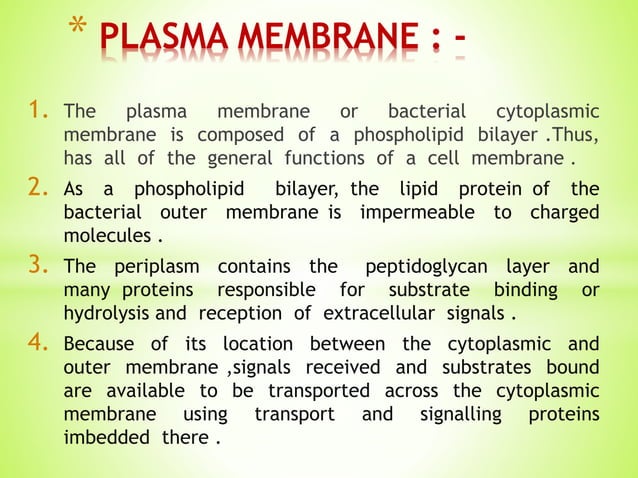 * PLASMA MEMBRANE : -

1. The plasma membrane or bacterial cytoplasmic membrane is composed of a phospholipid bilayer .Thus, has all of the general functions of a cell membrane .

2. As a phospholipid bilayer, the lipid protein of the bacterial outer membrane is impermeable to charged molecules .

3. The periplasm contains the peptidoglycan layer and many proteins responsible for substrate binding or hydrolysis and reception of extracellular signals .

4. Because of its location between the cytoplasmic and outer membrane ,signals received and substrates bound are available to be transported across the cytoplasmic membrane using transport and signalling proteins imbedded there .